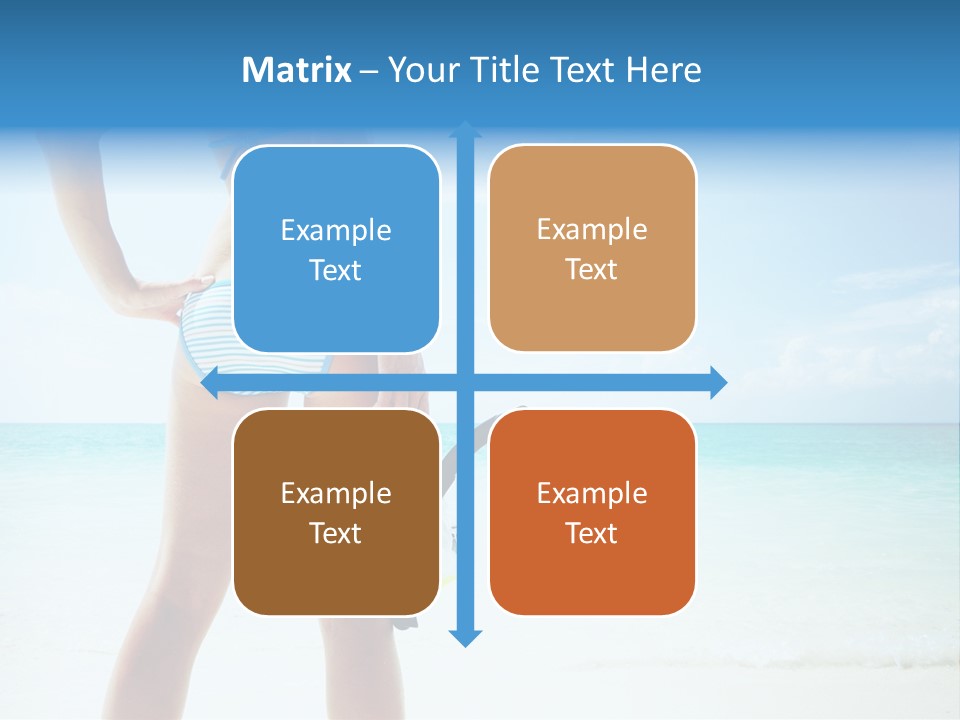 Matrix – Your Title Text Here

Example Text

Example Text

Example Text

Example Text